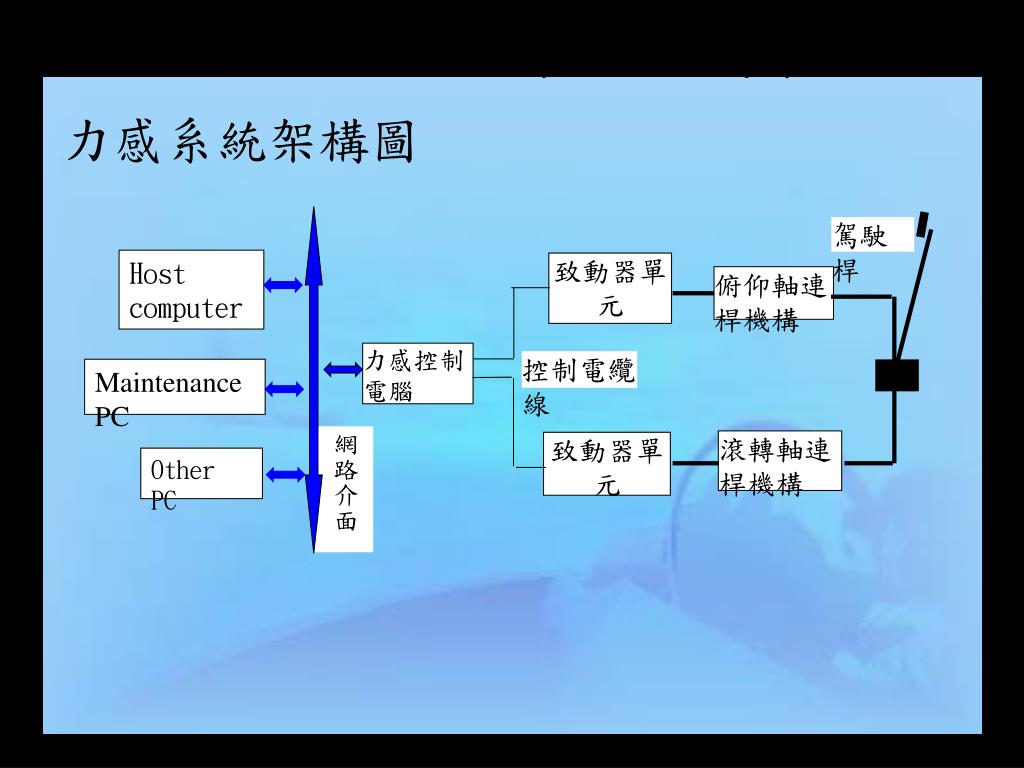 力感系統架構圖

Host computer

Maintenance PC

Other PC

網路介面

力感控制電腦

控制電纜線

致動器單元

致動器單元

俯仰軸連桿機構

滾轉軸連桿機構

駕駛桿